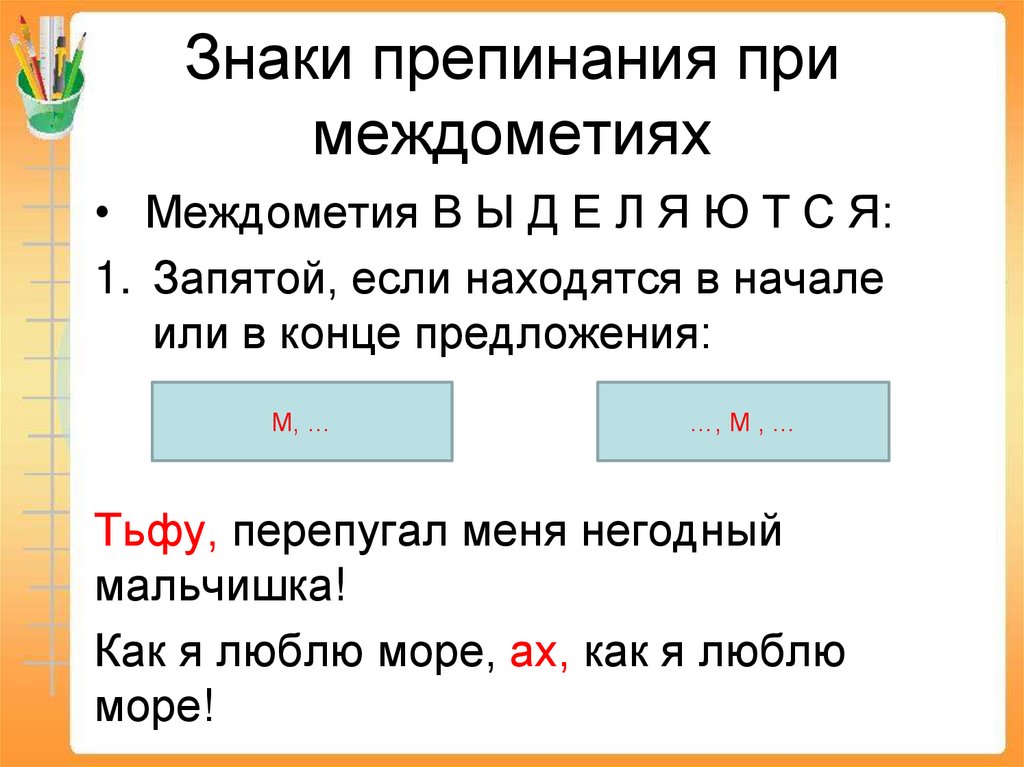 Знаки препинания при междометиях

• Междометия В Ы Д Е Л Я Ю Т С Я:

1. Запятой, если находятся в начале или в конце предложения:

М, ...

..., М , ...

Тьфу, перепугал меня негодный мальчишка!

Как я люблю море, ах, как я люблю море!